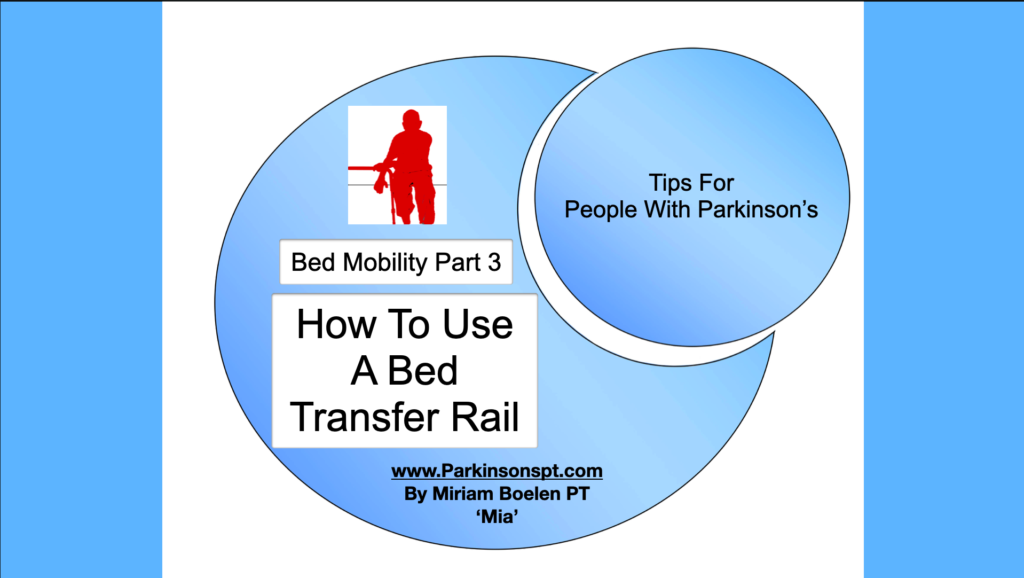 Tips For
People With Parkinson's

Bed Mobility Part 3

How To Use
A Bed
Transfer Rail

www.Parkinsonspt.com
By Miriam Boelen PT
'Mia'